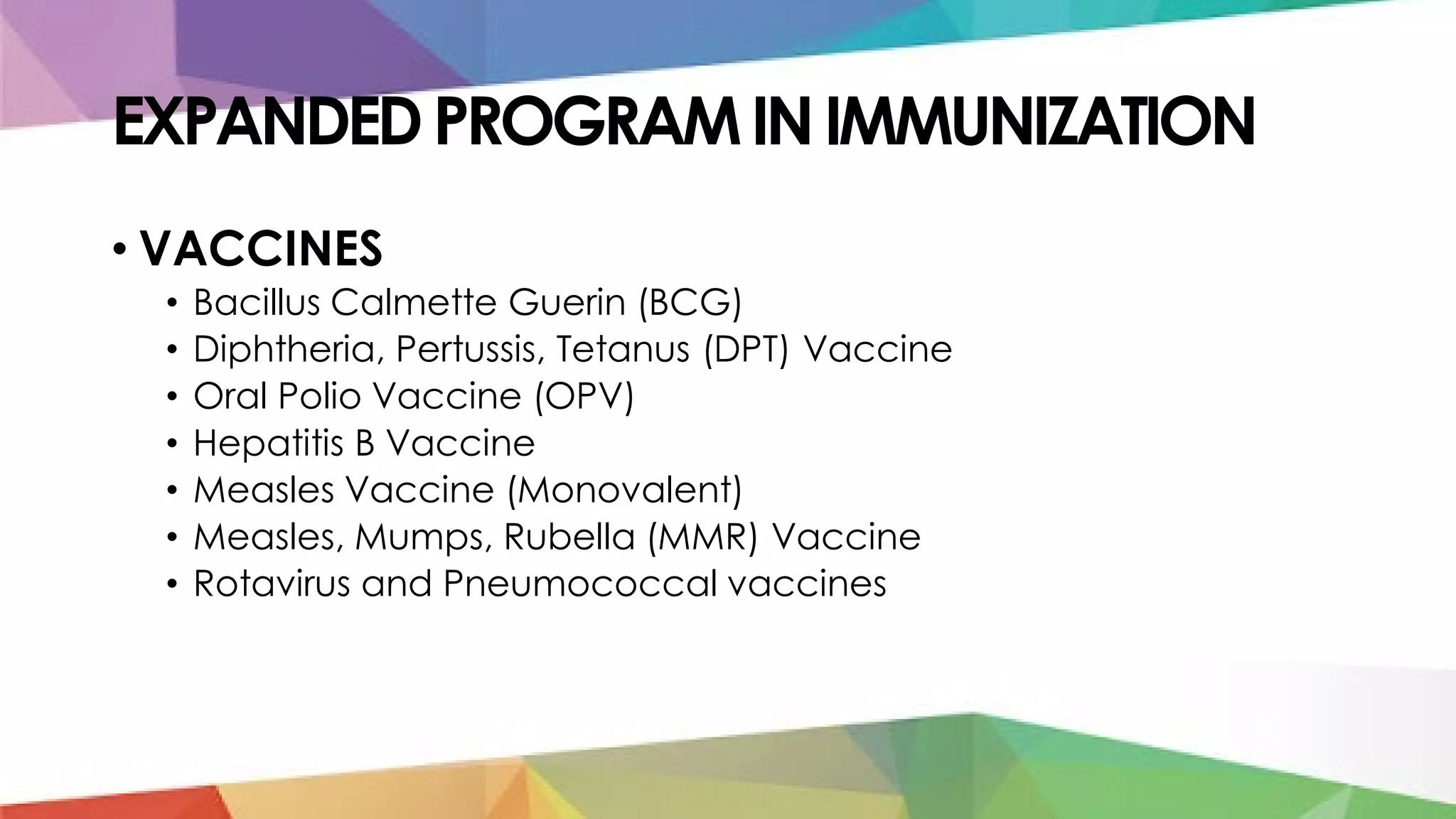 EXPANDED PROGRAM IN IMMUNIZATION

• VACCINES
• Bacillus Calmette Guerin (BCG)
• Diphtheria, Pertussis, Tetanus (DPT) Vaccine
• Oral Polio Vaccine (OPV)
• Hepatitis B Vaccine
• Measles Vaccine (Monovalent)
• Measles, Mumps, Rubella (MMR) Vaccine
• Rotavirus and Pneumococcal vaccines